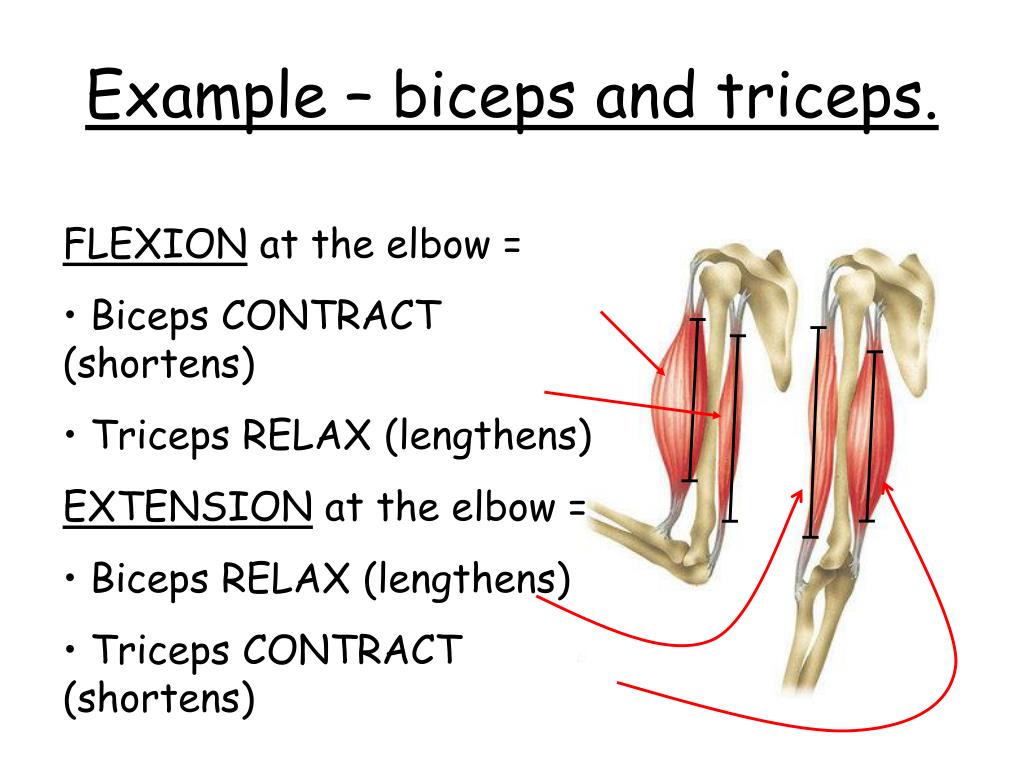 Example – biceps and triceps.

FLEXION at the elbow =

• Biceps CONTRACT (shortens)

• Triceps RELAX (lengthens)

EXTENSION at the elbow =

• Biceps RELAX (lengthens)

• Triceps CONTRACT (shortens)